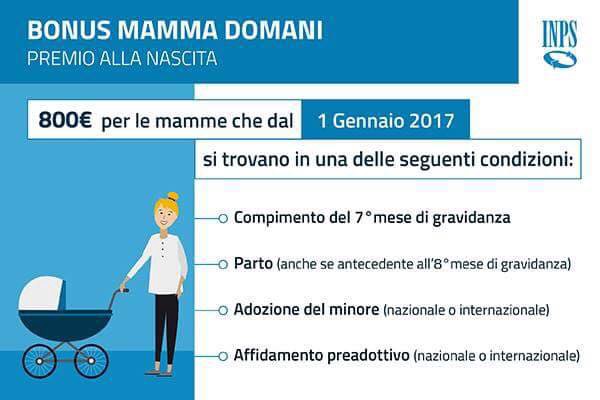 BONUS MAMMA DOMANI
PREMIO ALLA NASCITA

INPS

800€ per le mamme che dal 1 Gennaio 2017

si trovano in una delle seguenti condizioni:

Compimento del 7° mese di gravidanza

Parto (anche se antecedente all'8° mese di gravidanza)

Adozione del minore (nazionale o internazionale)

Affidamento preadottivo (nazionale o internazionale)